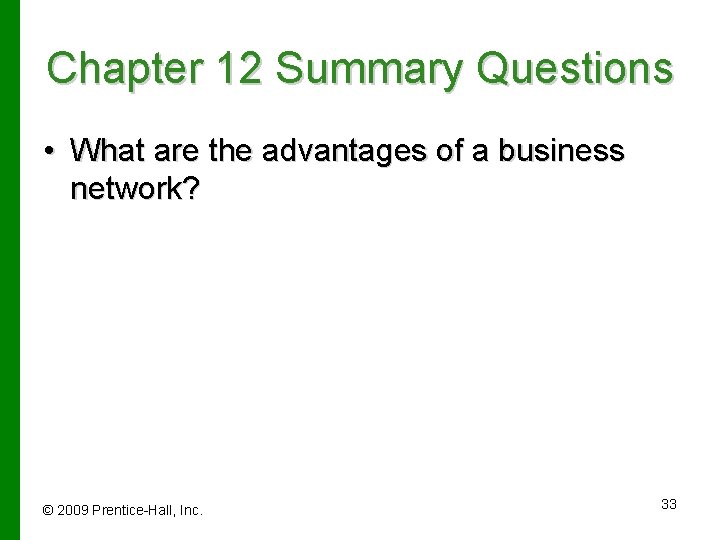 Chapter 12 Summary Questions

• What are the advantages of a business network?

© 2009 Prentice-Hall, Inc.

33